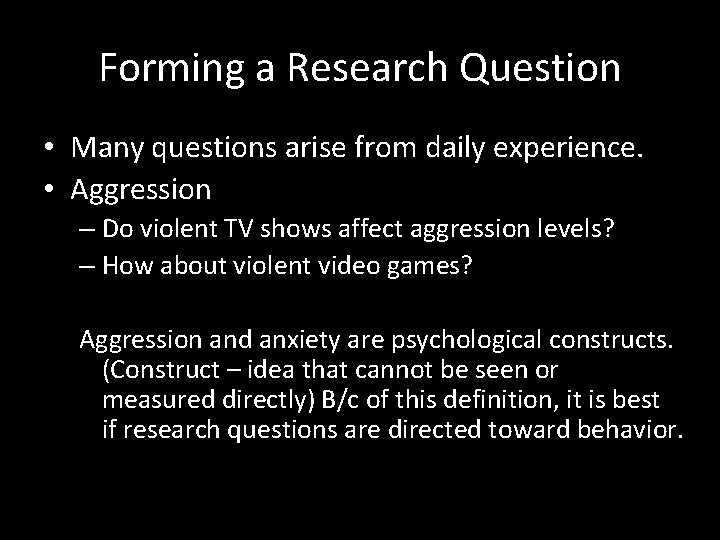 Forming a Research Question

• Many questions arise from daily experience.
• Aggression
– Do violent TV shows affect aggression levels?
– How about violent video games?

Aggression and anxiety are psychological constructs. (Construct – idea that cannot be seen or measured directly) B/c of this definition, it is best if research questions are directed toward behavior.